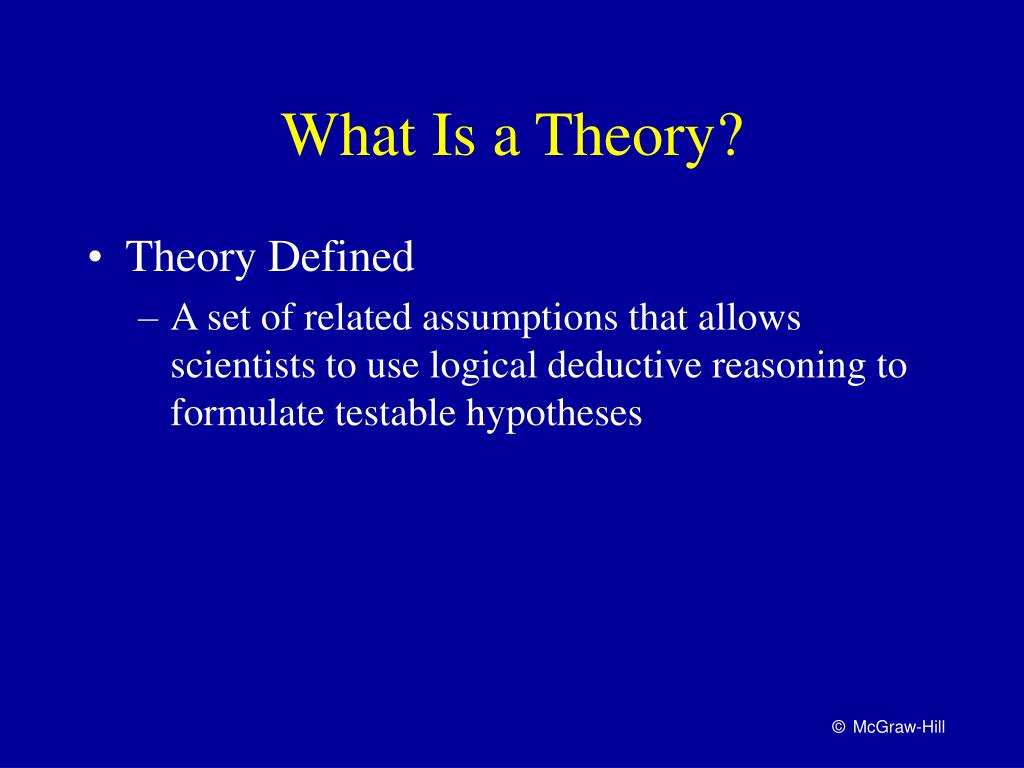 What Is a Theory?

• Theory Defined
– A set of related assumptions that allows scientists to use logical deductive reasoning to formulate testable hypotheses

© McGraw-Hill